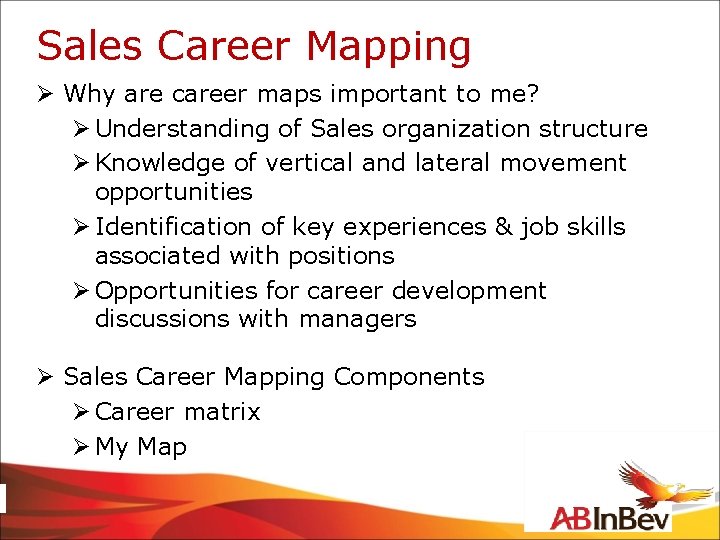 Sales Career Mapping

➢ Why are career maps important to me?

➢ Understanding of Sales organization structure

➢ Knowledge of vertical and lateral movement opportunities

➢ Identification of key experiences & job skills associated with positions

➢ Opportunities for career development discussions with managers

➢ Sales Career Mapping Components

➢ Career matrix

➢ My Map

ABInBev